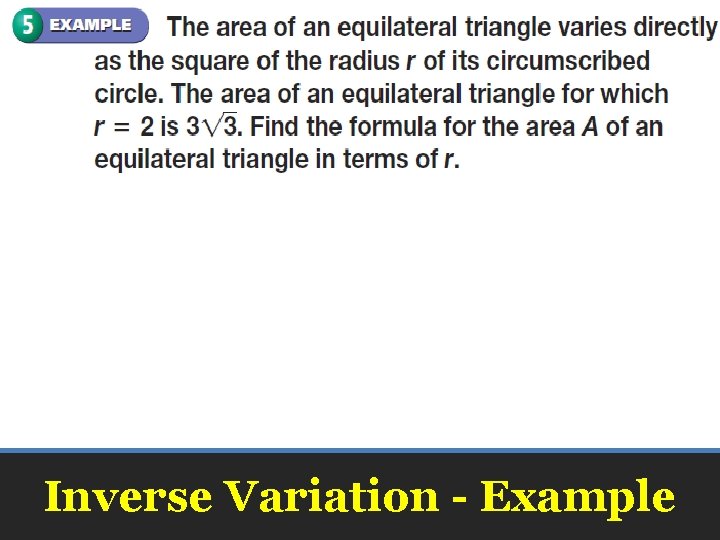 5 EXAMPLE The area of an equilateral triangle varies directly as the square of the radius $r$ of its circumscribed circle. The area of an equilateral triangle for which $r = 2$ is $3\sqrt{3}$. Find the formula for the area $A$ of an equilateral triangle in terms of $r$.

Inverse Variation - Example